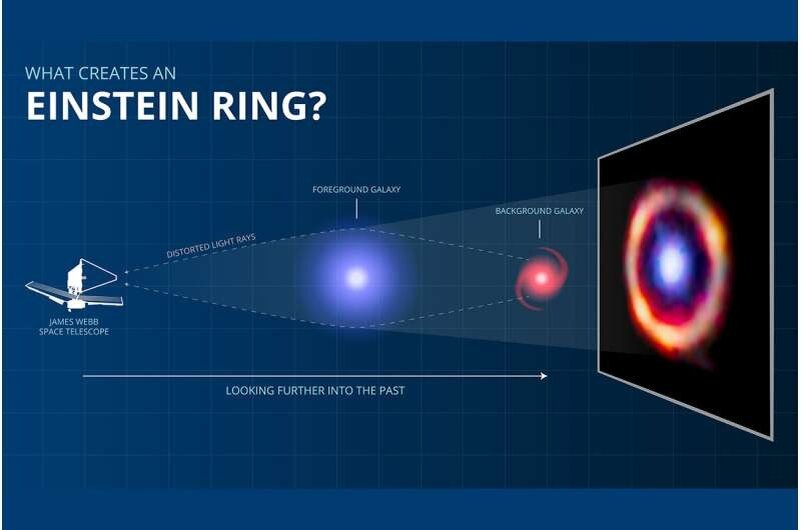 WHAT CREATES AN
EINSTEIN RING?

FOREGROUND GALAXY

BACKGROUND GALAXY

DISTORTED LIGHT RAYS

JAMES WEBB
SPACE TELESCOPE

LOOKING FURTHER INTO THE PAST